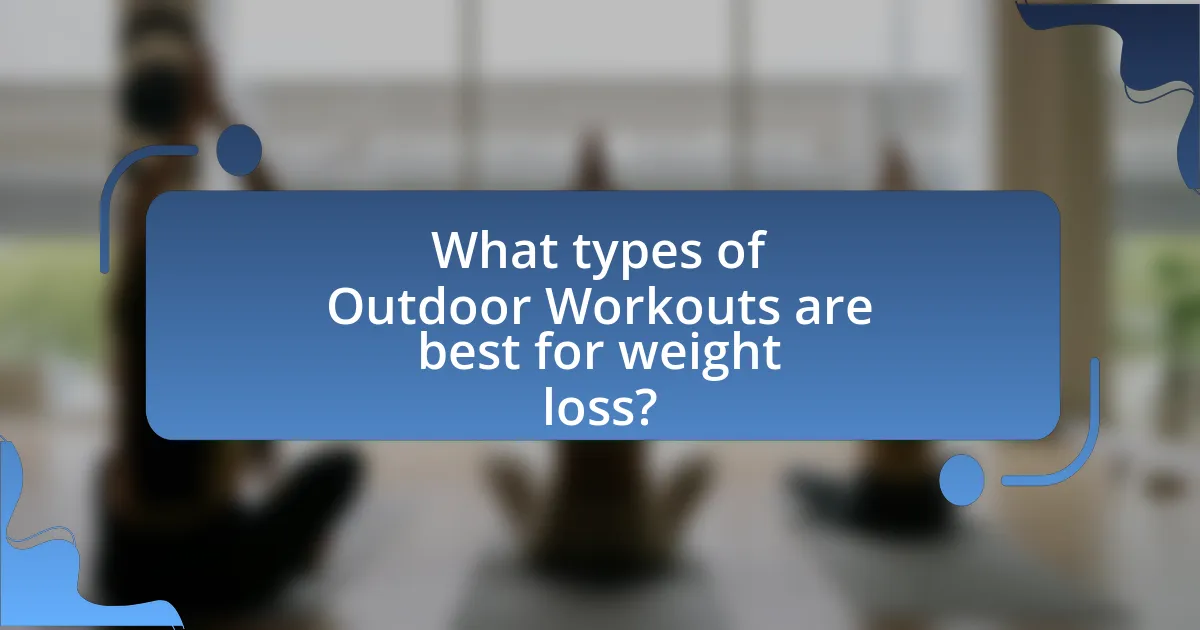 What types of Outdoor Workouts are best for weight loss?